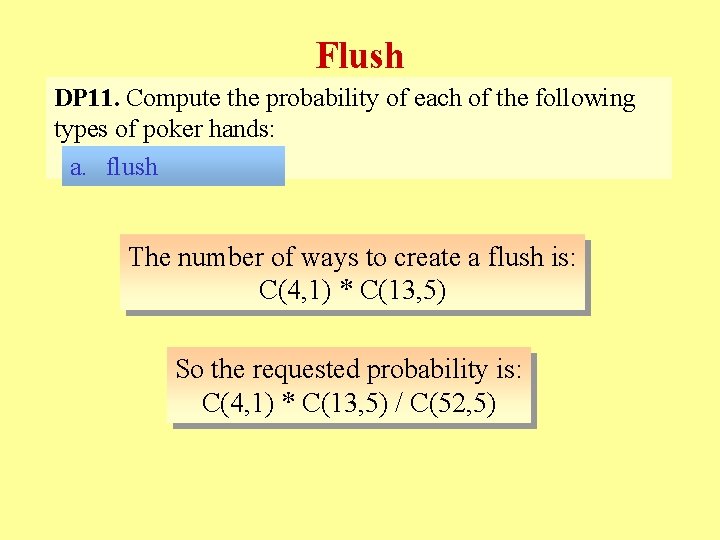 Flush

DP11. Compute the probability of each of the following types of poker hands:

a. flush

The number of ways to create a flush is:
C(4,1) * C(13,5)

So the requested probability is:
C(4,1) * C(13,5) / C(52,5)